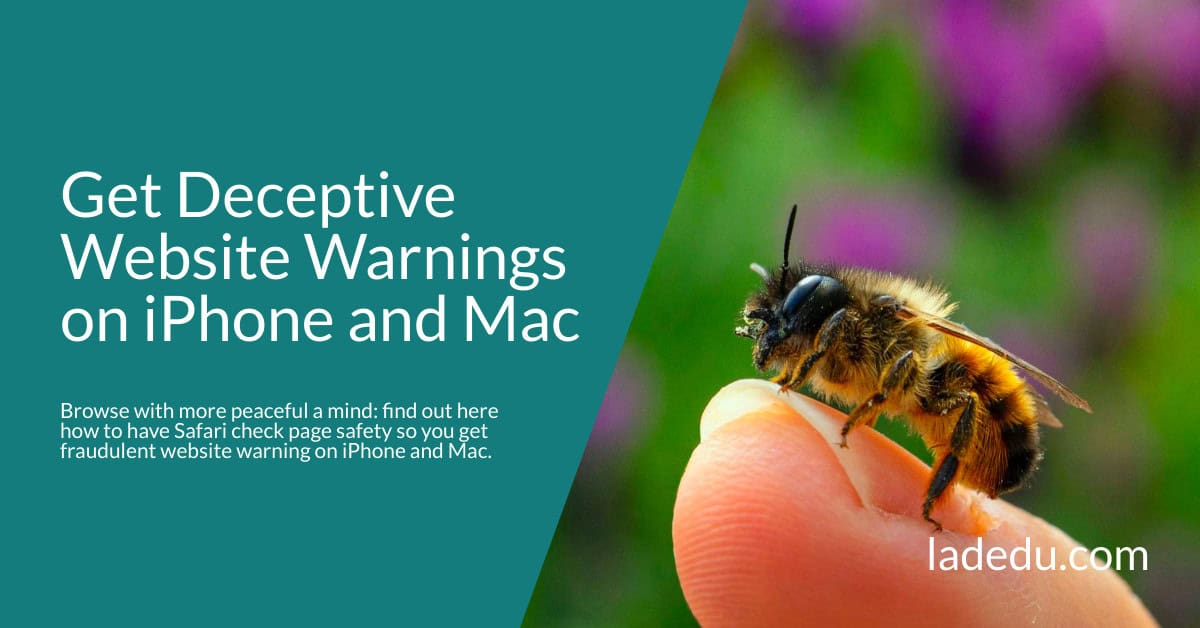 Get Deceptive Website Warnings on iPhone and Mac

Browse with more peaceful a mind: find out here how to have Safari check page safety so you get fraudulent website warning on iPhone and Mac.

ladedu.com